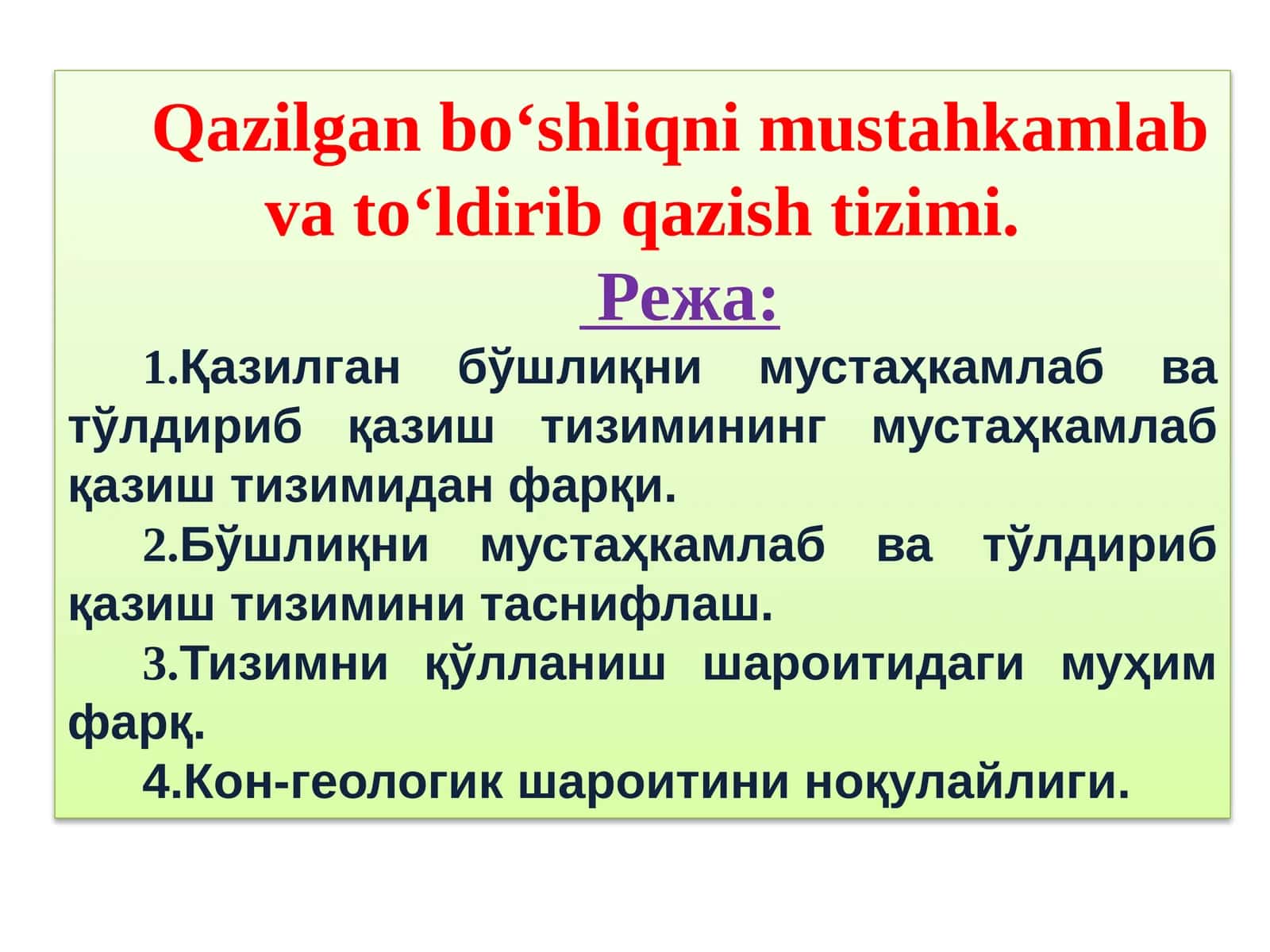 Qazilgan bo‘shliqni mustahkamlab va to‘ldirib qazish tizimi.

Режа:

1.Қазилган бўшлиқни мустаҳкамлаб ва тўлдириб қазиш тизимининг мустаҳкамлаб қазиш тизимидан фарқи.

2.Бўшлиқни мустаҳкамлаб ва тўлдириб қазиш тизимини таснифлаш.

3.Тизимни қўлланиш шароитидаги муҳим фарқ.

4.Кон-геологик шароитини ноқулайлиги.